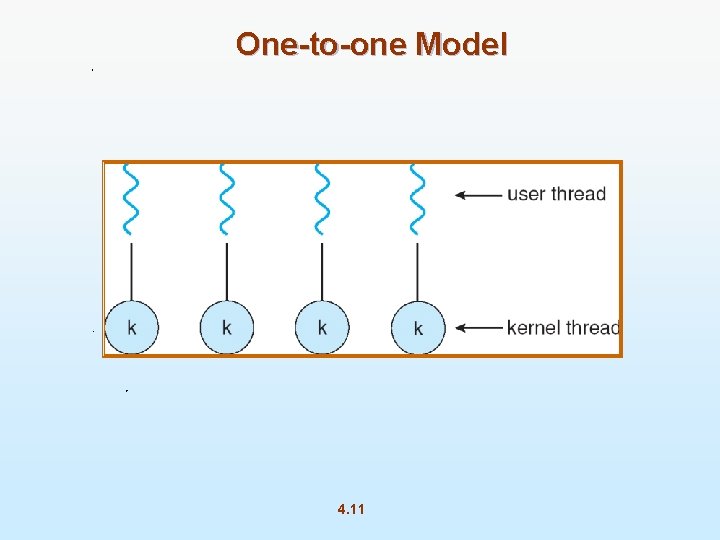 One-to-one Model

user thread

k k k k

kernel thread

4.11